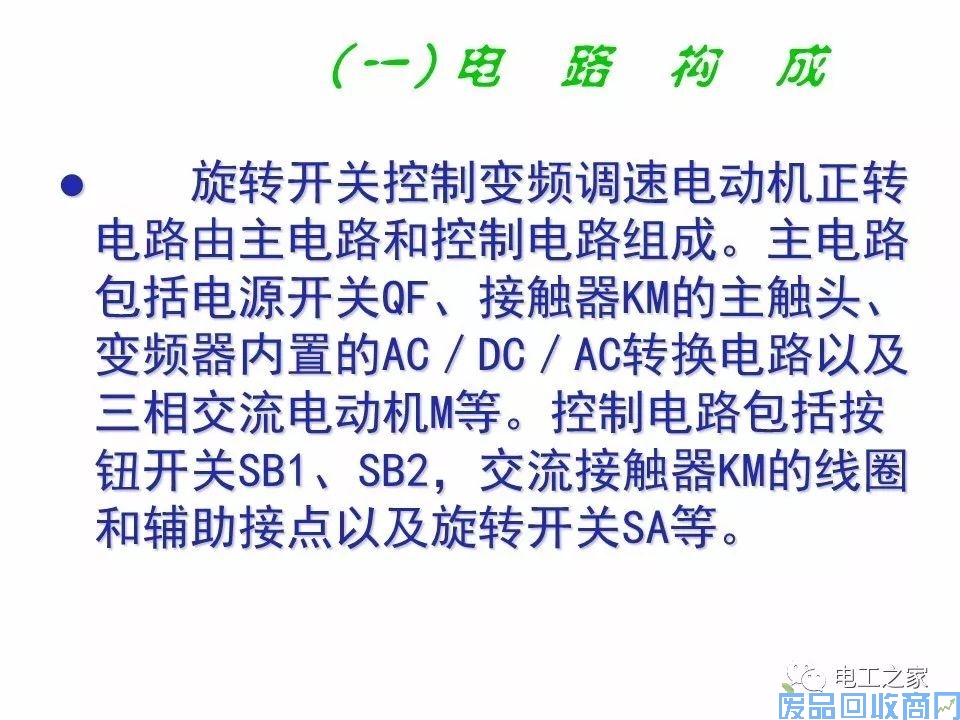 (一)电 路 构 成

● 旋转开关控制变频调速电动机正转电路由主电路和控制电路组成。主电路包括电源开关QF、接触器KM的主触头、变频器内置的AC/DC/AC转换电路以及三相交流电动机M等。控制电路包括按钮开关SB1、SB2，交流接触器KM的线圈和辅助接点以及旋转开关SA等。

电工之家

废品回收商网